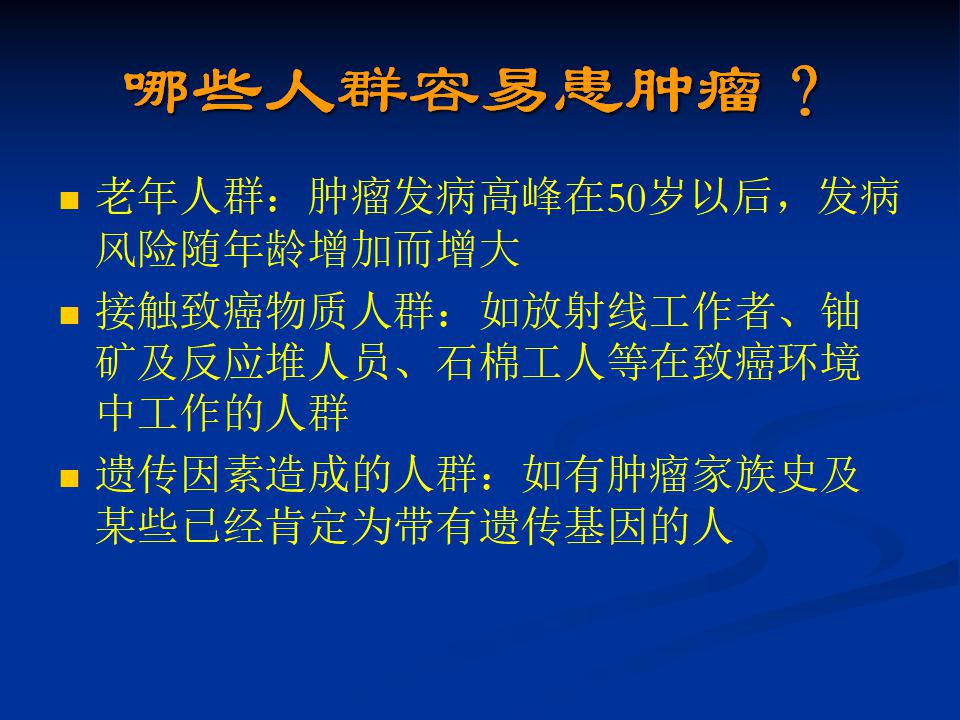 哪些人群容易患肿瘤？

■ 老年人群：肿瘤发病高峰在50岁以后，发病风险随年龄增加而增大

■ 接触致癌物质人群：如放射线工作者、铀矿及反应堆人员、石棉工人等在致癌环境中工作的人群

■ 遗传因素造成的人群：如有肿瘤家族史及某些已经肯定为带有遗传基因的人